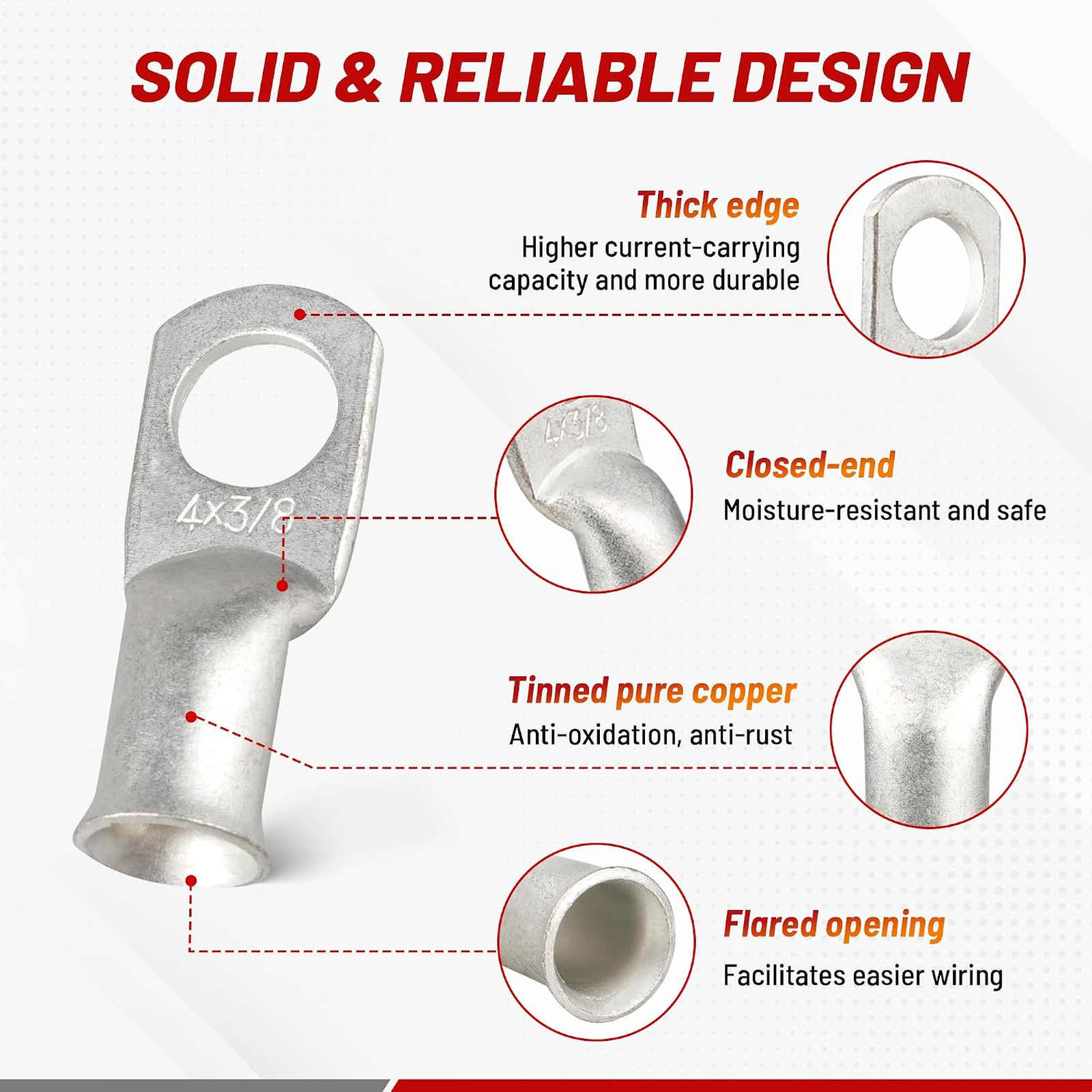 SOLID & RELIABLE DESIGN

Thick edge
Higher current-carrying capacity and more durable

4x3/8

4x3/8

Closed-end
Moisture-resistant and safe

Tinned pure copper
Anti-oxidation, anti-rust

Flared opening
Facilitates easier wiring